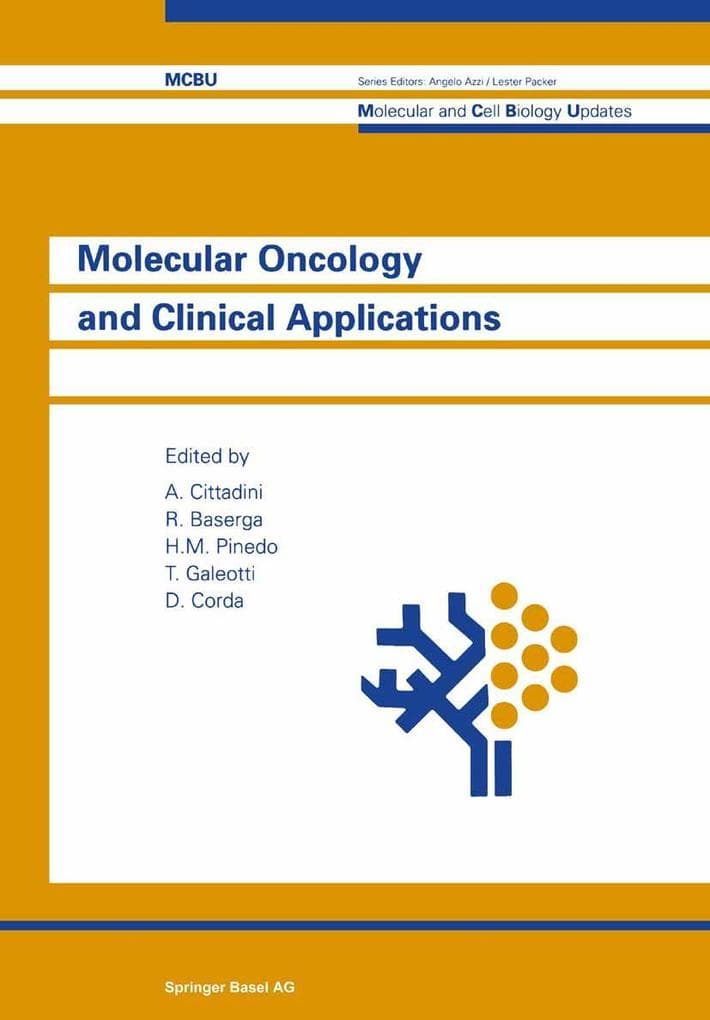 MCBU

Series Editors: Angelo Azzi / Lester Packer

Molecular and Cell Biology Updates

Molecular Oncology and Clinical Applications

Edited by
A. Cittadini
R. Baserga
H.M. Pinedo
T. Galeotti
D. Corda

Springer Basel AG